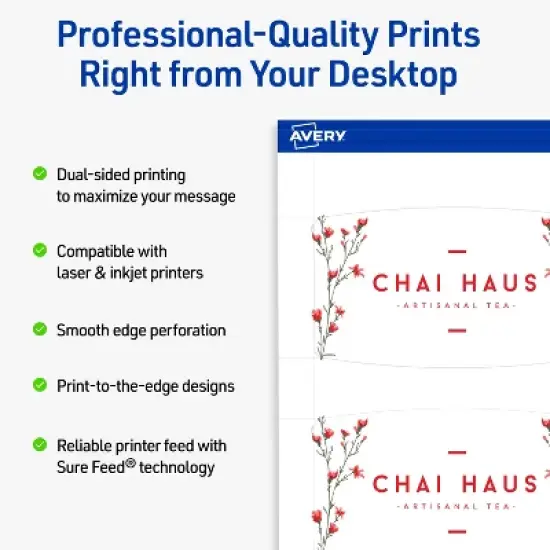 Professional-Quality Prints Right from Your Desktop

Dual-sided printing to maximize your message

Compatible with laser & inkjet printers

Smooth edge perforation

Print-to-the-edge designs

Reliable printer feed with Sure Feed® technology

AVERY

CHAI HAUS
-ARTISANAL TEA-

CHAI HAUS
-ARTISANAL TEA-